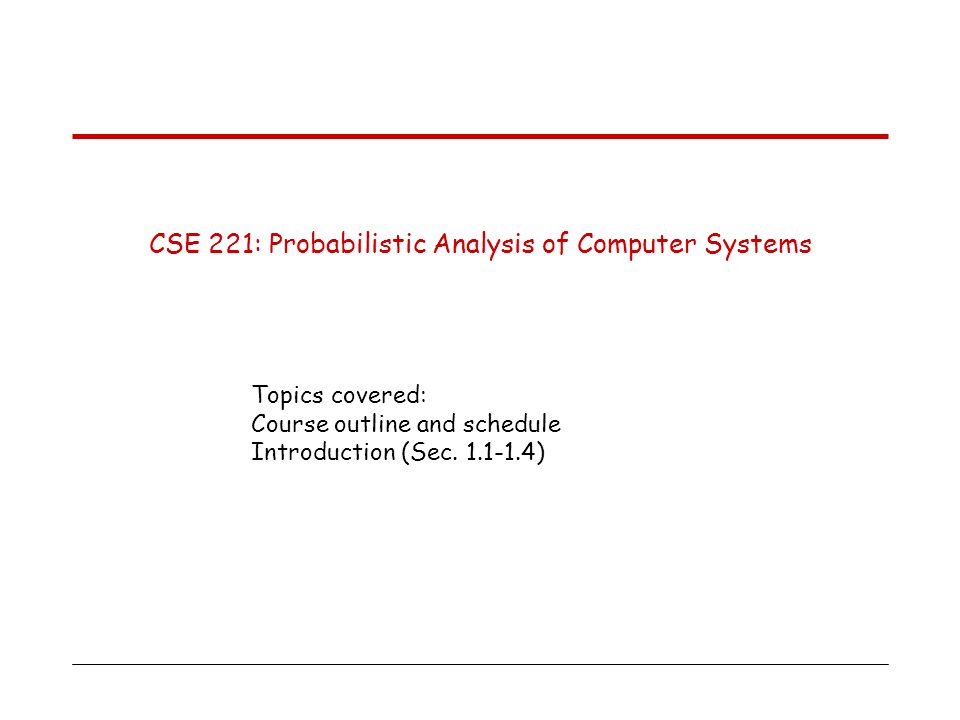 CSE 221: Probabilistic Analysis of Computer Systems

Topics covered:
Course outline and schedule
Introduction (Sec. 1.1-1.4)